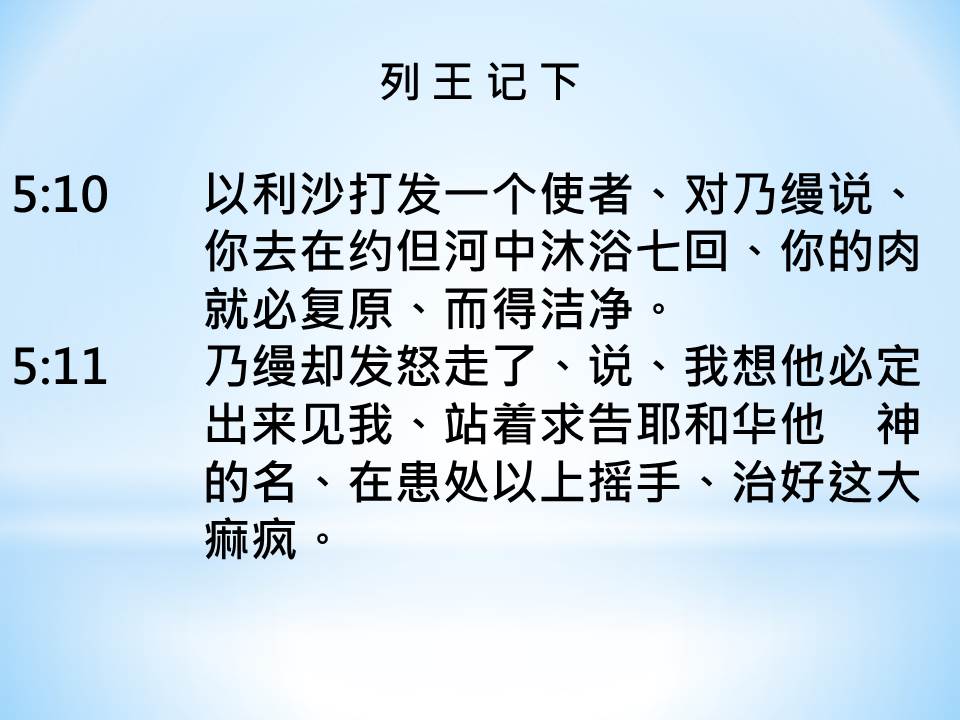 列 王 记 下

5:10 以利沙打发一个使者、对乃缦说、你去在约但河中沐浴七回、你的肉就必复原、而得洁净。

5:11 乃缦却发怒走了、说、我想他必定出来见我、站着求告耶和华他　神的名、在患处以上摇手、治好这大痲疯。